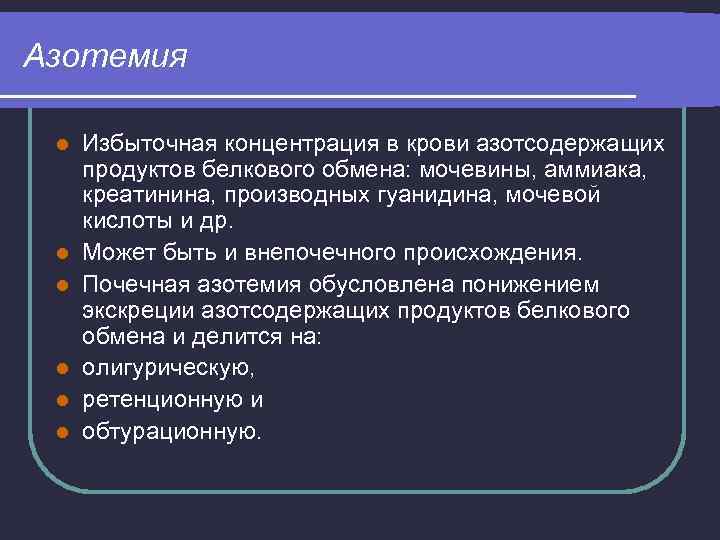 Азотемия

Избыточная концентрация в крови азотсодержащих продуктов белкового обмена: мочевины, аммиака, креатинина, производных гуанидина, мочевой кислоты и др.

Может быть и внепочечного происхождения.

Почечная азотемия обусловлена понижением экскреции азотсодержащих продуктов белкового обмена и делится на:

олигурическую,

ретенционную и

обтурационную.